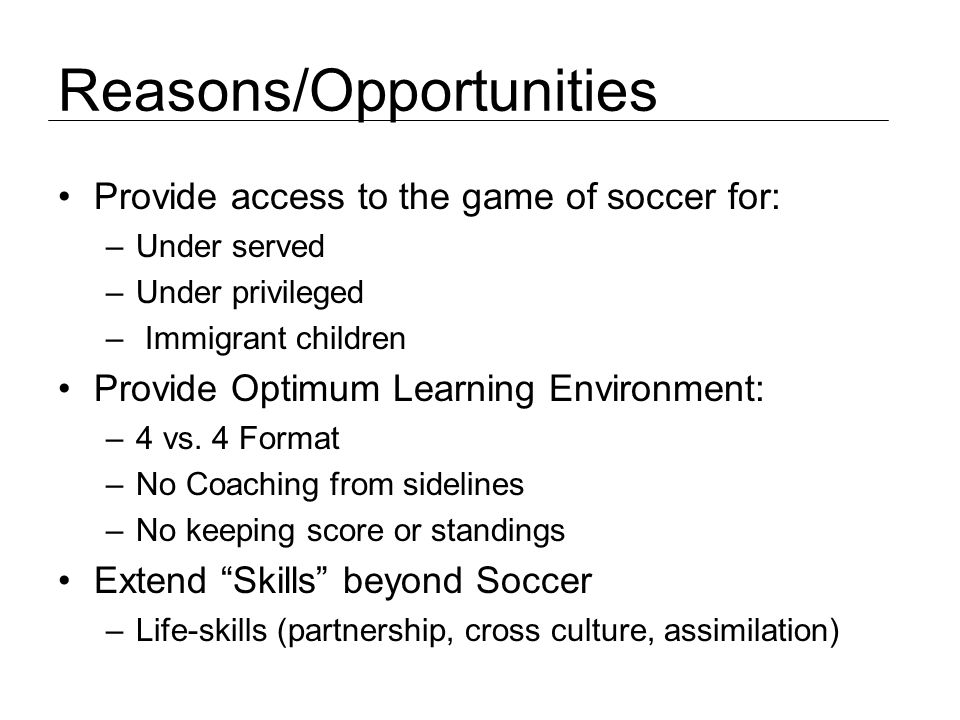 Reasons/Opportunities

• Provide access to the game of soccer for:
– Under served
– Under privileged
– Immigrant children

• Provide Optimum Learning Environment:
– 4 vs. 4 Format
– No Coaching from sidelines
– No keeping score or standings

• Extend “Skills” beyond Soccer
– Life-skills (partnership, cross culture, assimilation)